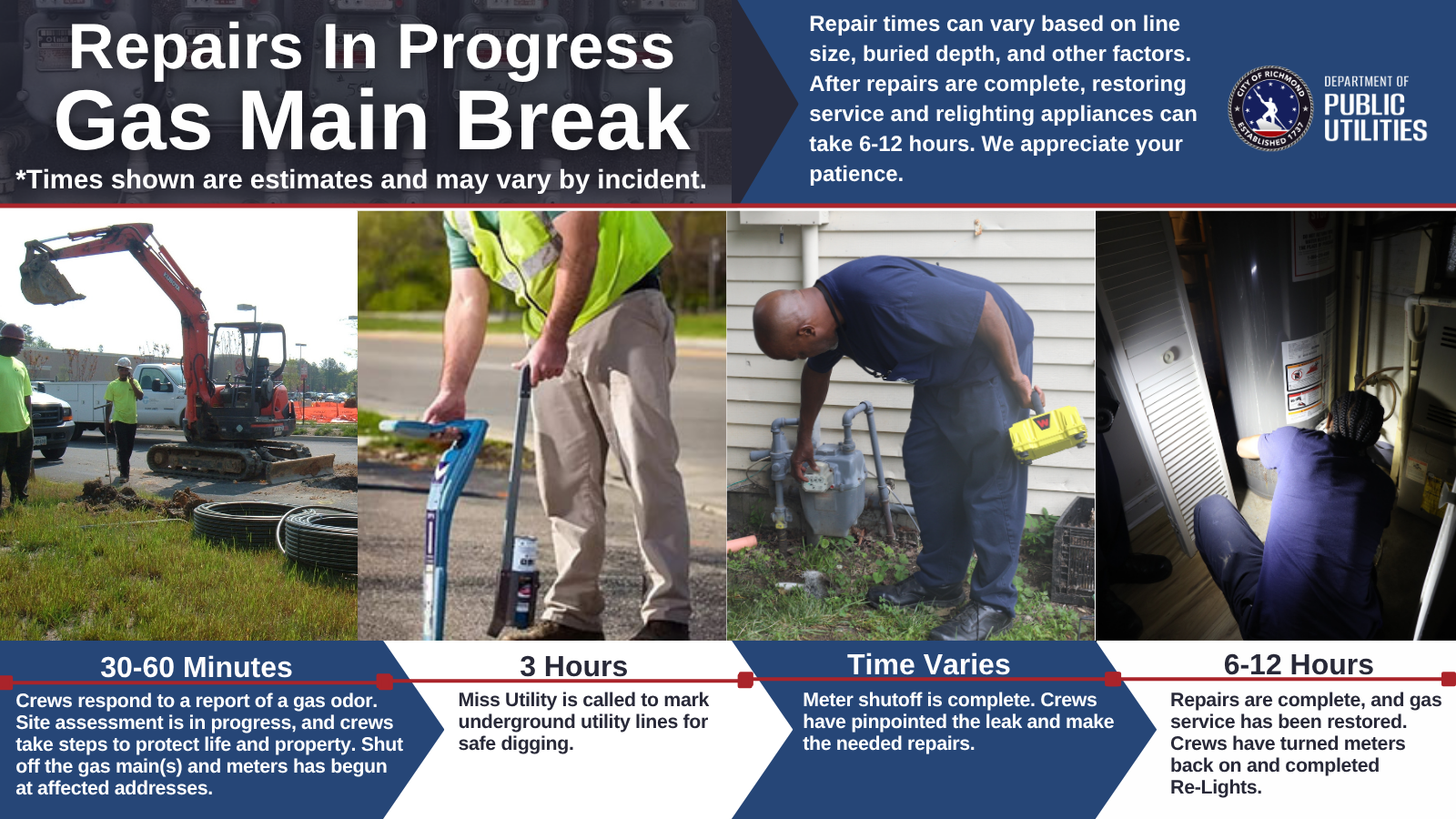 Repairs In Progress
Gas Main Break
*Times shown are estimates and may vary by incident.

Repair times can vary based on line size, buried depth, and other factors. After repairs are complete, restoring service and relighting appliances can take 6-12 hours. We appreciate your patience.

CITY OF RICHMOND ESTABLISHED 1737

DEPARTMENT OF
PUBLIC
UTILITIES

30-60 Minutes
Crews respond to a report of a gas odor. Site assessment is in progress, and crews take steps to protect life and property. Shut off the gas main(s) and meters has begun at affected addresses.

3 Hours
Miss Utility is called to mark underground utility lines for safe digging.

Time Varies
Meter shutoff is complete. Crews have pinpointed the leak and make the needed repairs.

6-12 Hours
Repairs are complete, and gas service has been restored. Crews have turned meters back on and completed Re-Lights.